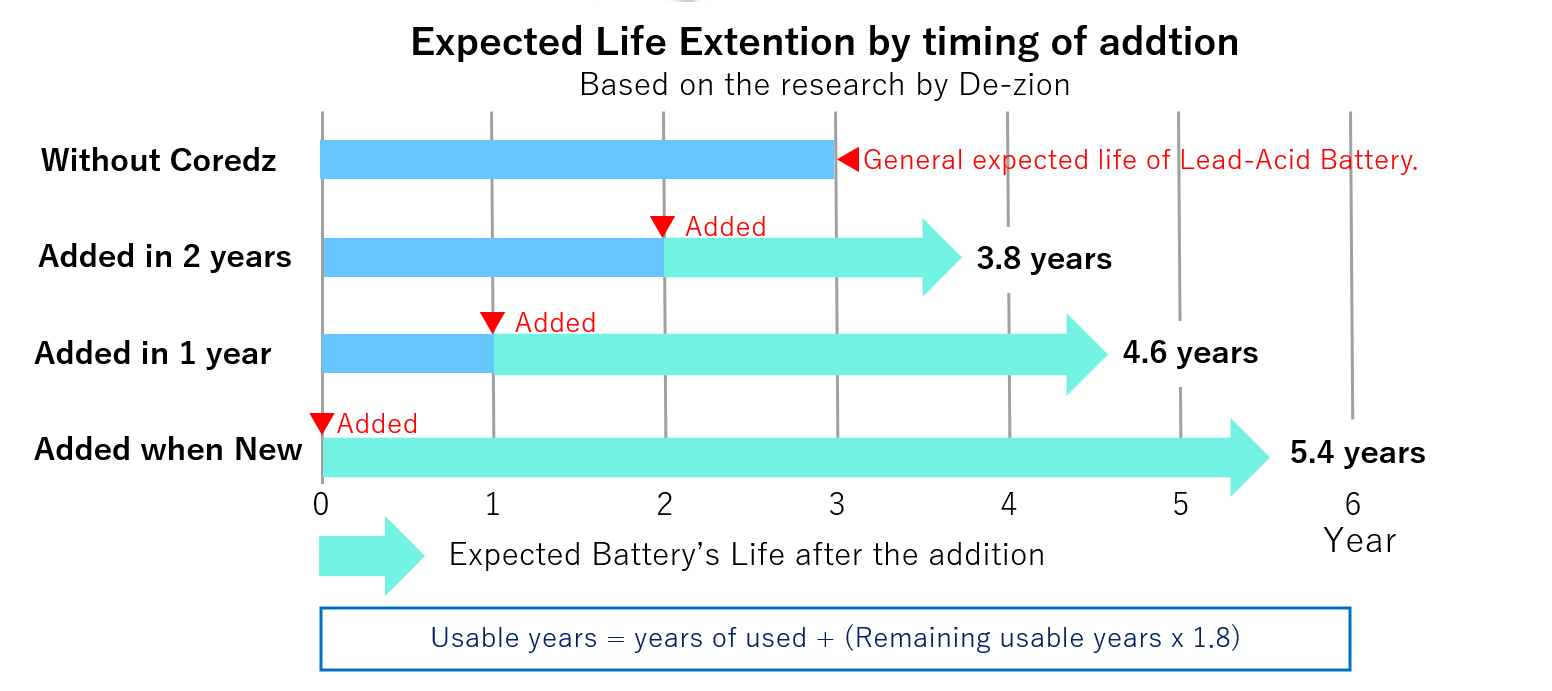 Expected Life Extention by timing of addtion
Based on the research by De-zion

Without Coredz
General expected life of Lead-Acid Battery.

Added in 2 years
Added
3.8 years

Added in 1 year
Added
4.6 years

Added when New
Added
5.4 years

0 1 2 3 4 5 6
Year

Expected Battery's Life after the addition

Usable years = years of used + (Remaining usable years x 1.8)